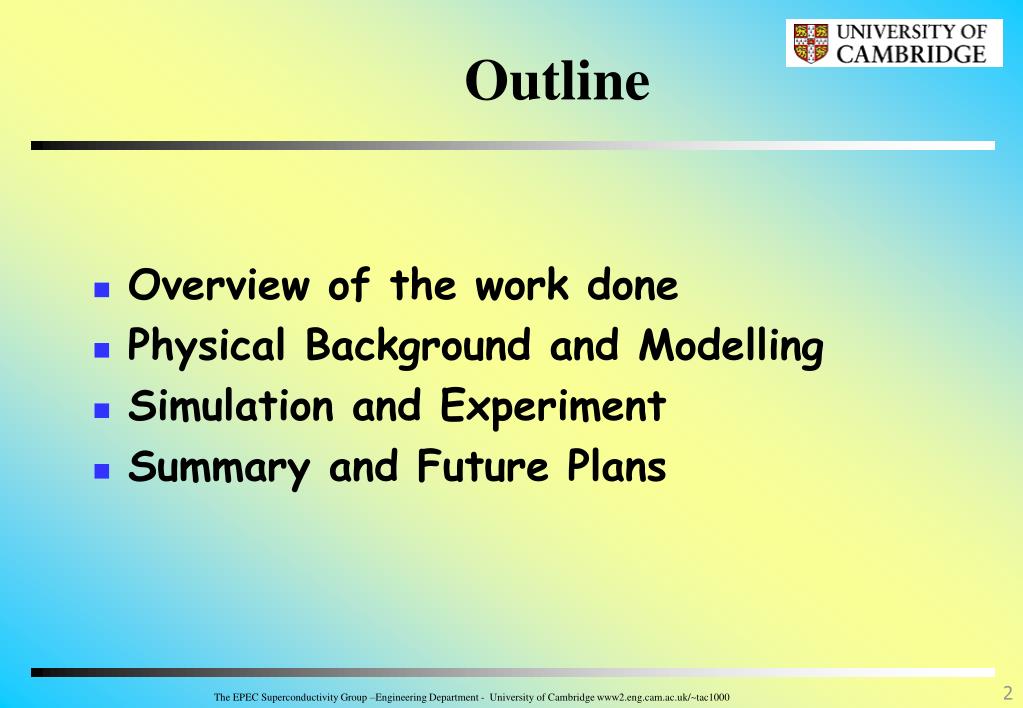 UNIVERSITY OF CAMBRIDGE

Outline

- Overview of the work done
- Physical Background and Modelling
- Simulation and Experiment
- Summary and Future Plans

The EPEC Superconductivity Group –Engineering Department - University of Cambridge www2.eng.cam.ac.uk/~tac1000

2